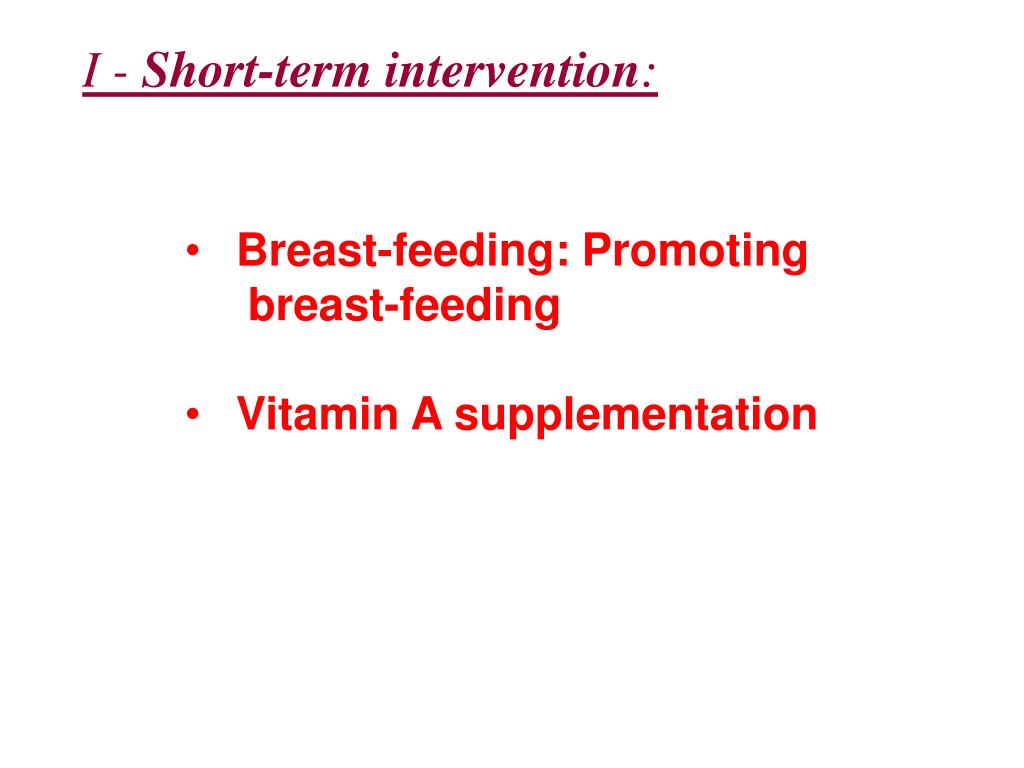 I - Short-term intervention:

• Breast-feeding: Promoting breast-feeding

• Vitamin A supplementation